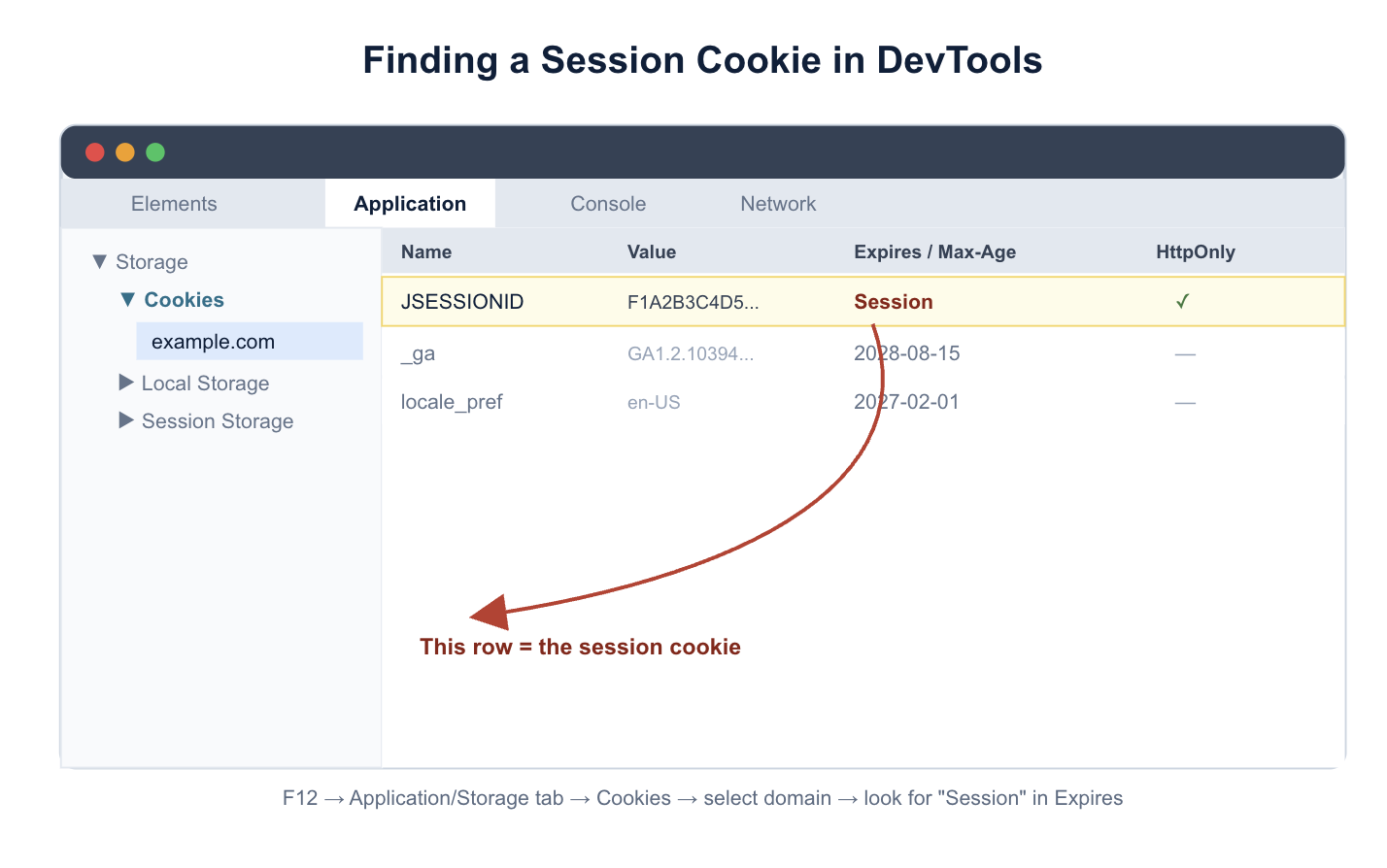 Finding a Session Cookie in DevTools

Elements Application Console Network

▼ Storage
▼ Cookies
example.com
▶ Local Storage
▶ Session Storage

| Name | Value | Expires / Max-Age | HttpOnly |
|---|---|---|---|
| JSESSIONID | F1A2B3C4D5... | Session | ✓ |
| _ga | GA1.2.10394... | 2028-08-15 | — |
| locale_pref | en-US | 2027-02-01 | — |

This row = the session cookie

F12 → Application/Storage tab → Cookies → select domain → look for "Session" in Expires